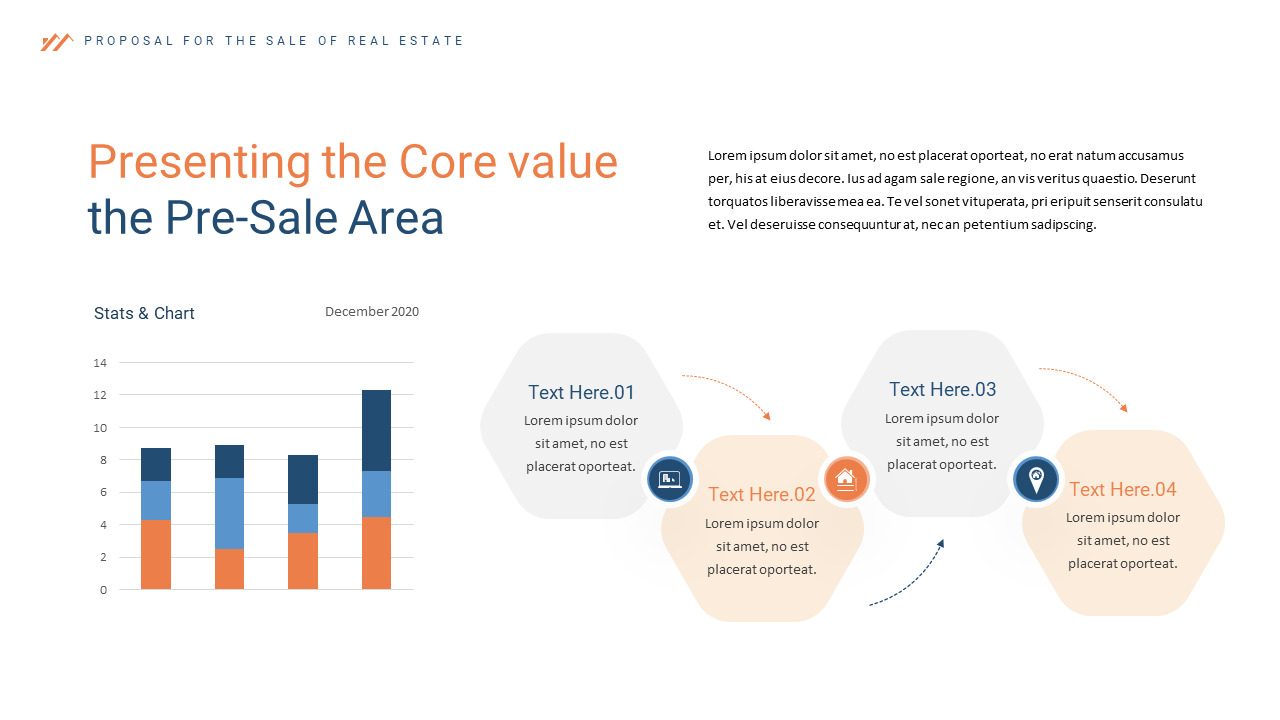 PROPOSAL FOR THE SALE OF REAL ESTATE

Presenting the Core value the Pre-Sale Area

Lorem ipsum dolor sit amet, no est placerat oporteat, no erat natum accusamus per, his at eius decore. Ius ad agam sale regione, an vis veritus quaestio. Deserunt torquatos liberavisse mea ea. Te vel sonet vituperata, pri eripuit senserit consulatu et. Vel deseruisse consequuntur at, nec an petentium sadipscing.

Stats & Chart

December 2020

14
12
10
8
6
4
2
0

Text Here.01
Lorem ipsum dolor sit amet, no est placerat oporteat.

Text Here.02
Lorem ipsum dolor sit amet, no est placerat oporteat.

Text Here.03
Lorem ipsum dolor sit amet, no est placerat oporteat.

Text Here.04
Lorem ipsum dolor sit amet, no est placerat oporteat.